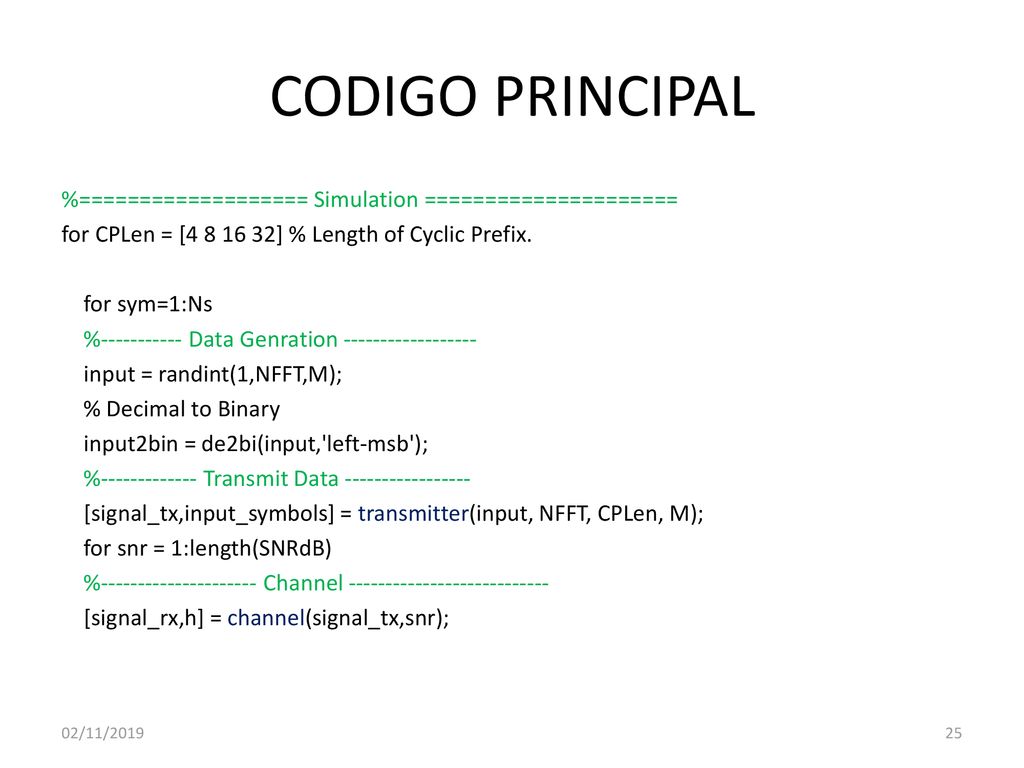 CODIGO PRINCIPAL

%================== Simulation ====================
for CPLen = [4 8 16 32] % Length of Cyclic Prefix.

for sym=1:Ns
%----------- Data Genration ------------------
input = randint(1,NFFT,M);
% Decimal to Binary
input2bin = de2bi(input,'left-msb');
%------------- Transmit Data -----------------
[signal_tx,input_symbols] = transmitter(input, NFFT, CPLen, M);
for snr = 1:length(SNRdB)
%--------------------- Channel --------------------------
[signal_rx,h] = channel(signal_tx,snr);

02/11/2019

25